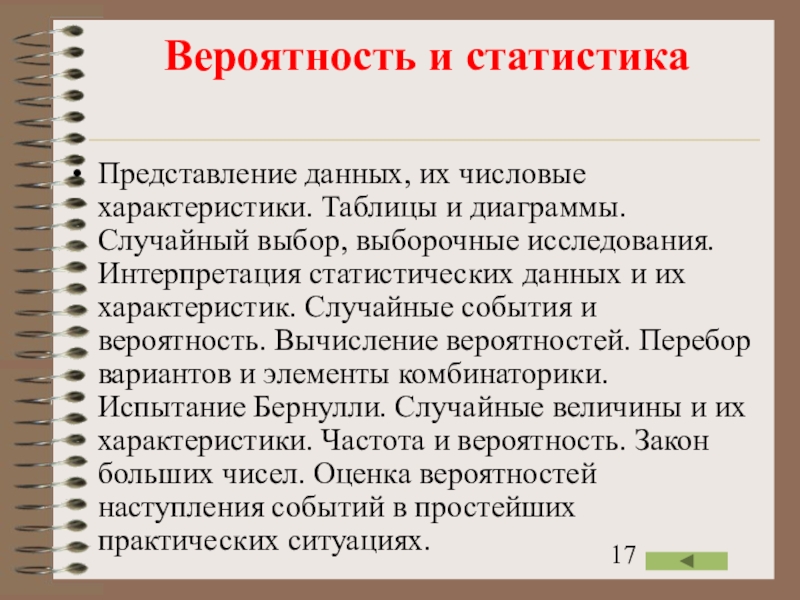 Вероятность и статистика

• Представление данных, их числовые характеристики. Таблицы и диаграммы. Случайный выбор, выборочные исследования. Интерпретация статистических данных и их характеристик. Случайные события и вероятность. Вычисление вероятностей. Перебор вариантов и элементы комбинаторики. Испытание Бернулли. Случайные величины и их характеристики. Частота и вероятность. Закон больших чисел. Оценка вероятностей наступления событий в простейших практических ситуациях.

17